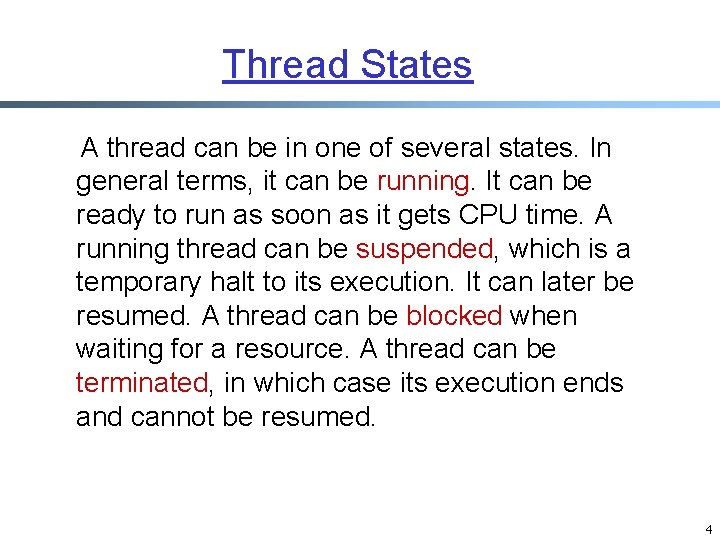 Thread States

A thread can be in one of several states. In general terms, it can be running. It can be ready to run as soon as it gets CPU time. A running thread can be suspended, which is a temporary halt to its execution. It can later be resumed. A thread can be blocked when waiting for a resource. A thread can be terminated, in which case its execution ends and cannot be resumed.

4